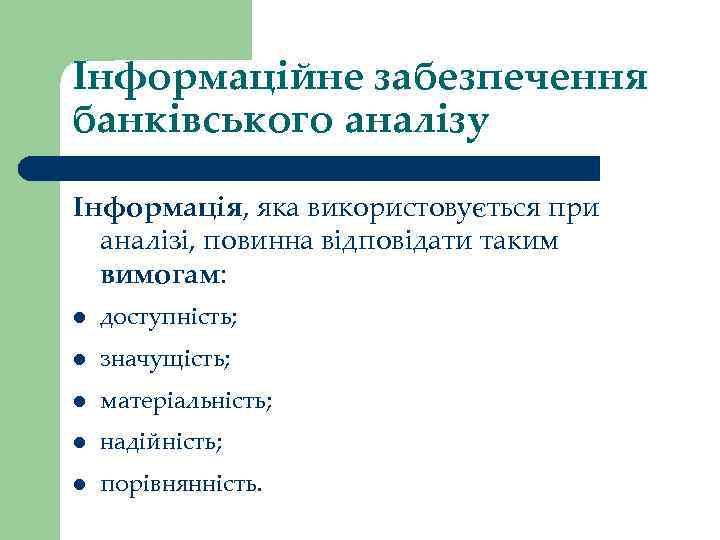 Інформаційне забезпечення банківського аналізу

Інформація, яка використовується при аналізі, повинна відповідати таким вимогам:

- доступність;
- значущість;
- матеріальність;
- надійність;
- порівнянність.